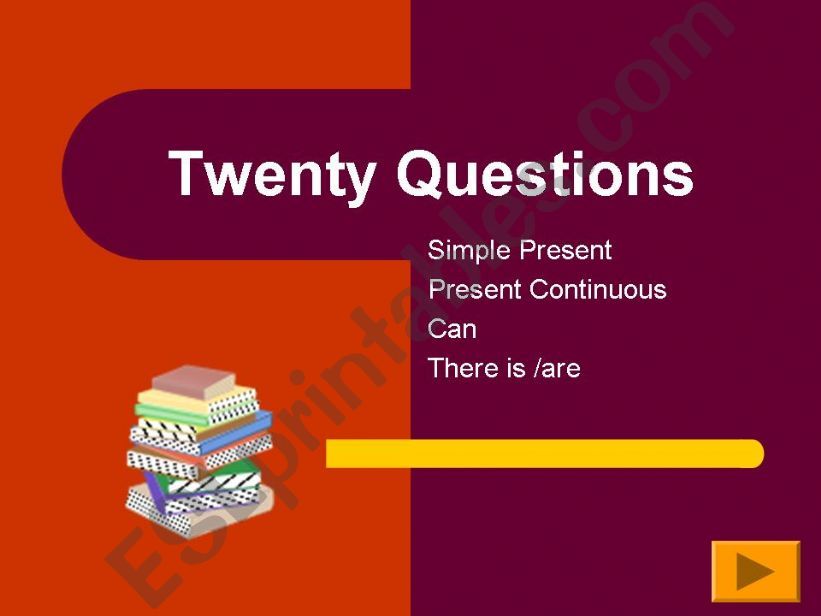 Twenty Questions

Simple Present
Present Continuous
Can
There is /are

ESLprintables.com